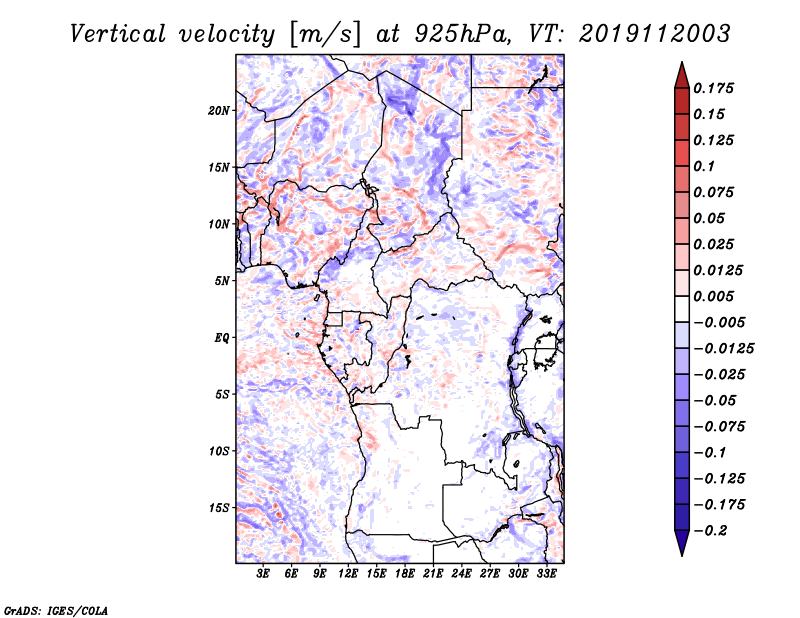 Vertical velocity [m/s] at 925hPa, VT: 2019112003

20N
15N
10N
5N
EQ
5S
10S
15S

3E 6E 9E 12E 15E 18E 21E 24E 27E 30E 33E

0.175
0.15
0.125
0.1
0.075
0.05
0.025
0.0125
0.005
−0.005
−0.0125
−0.025
−0.05
−0.075
−0.1
−0.125
−0.175
−0.2

GrADS: IGES/COLA